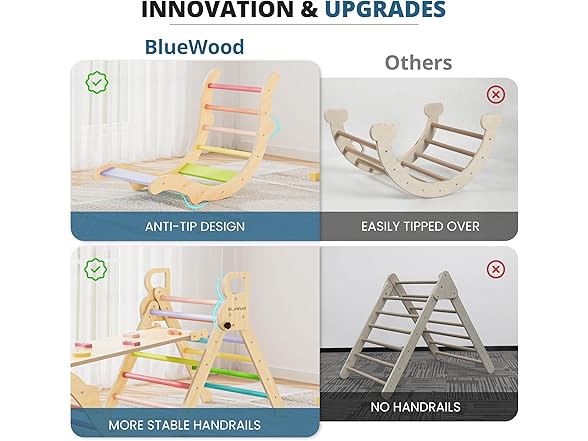 INNOVATION & UPGRADES

BlueWood

Others

ANTI-TIP DESIGN

EASILY TIPPED OVER

BlueWood

MORE STABLE HANDRAILS

NO HANDRAILS